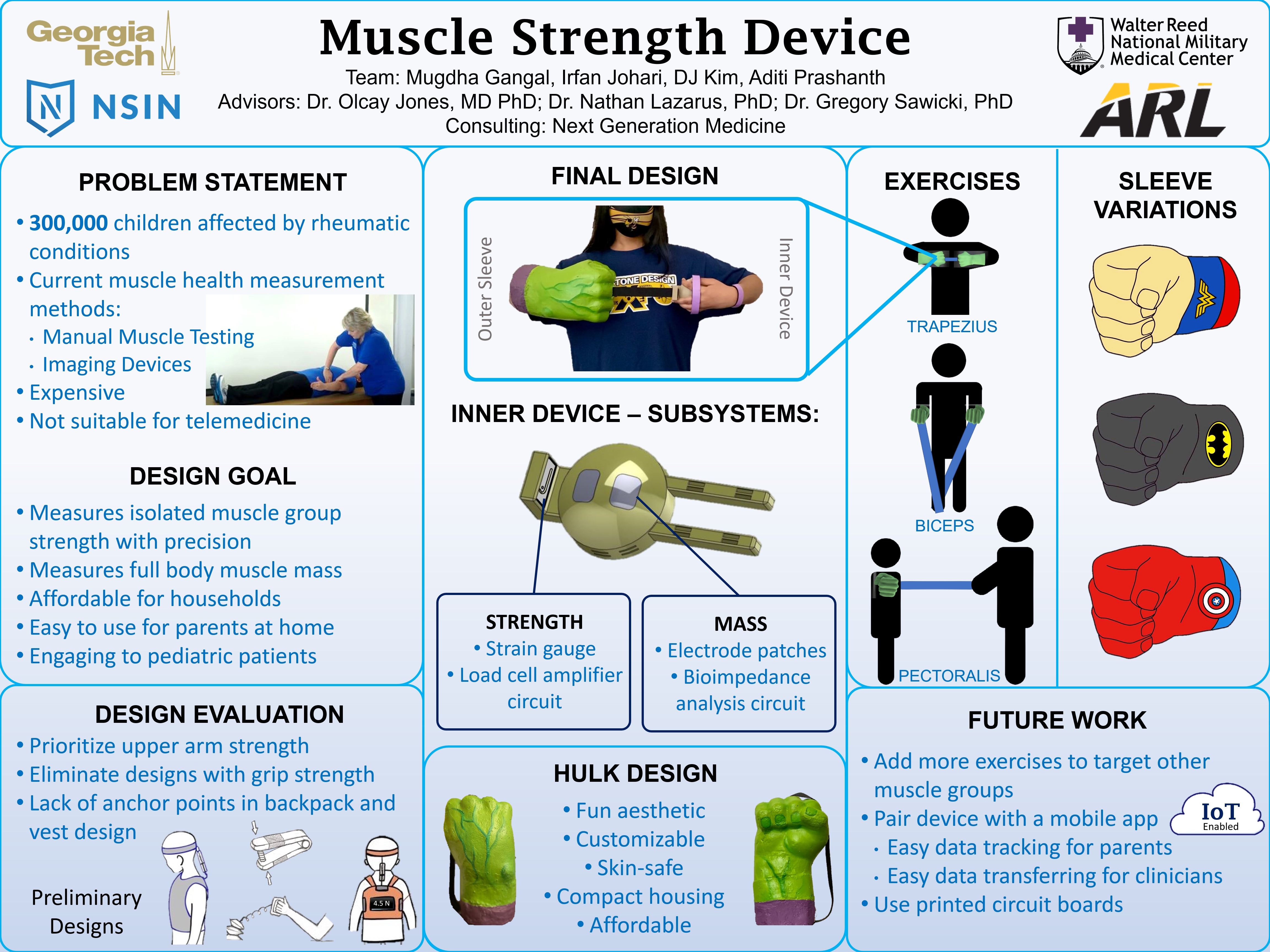 Georgia Tech

NSIN

Muscle Strength Device

Team: Mugdha Gangal, Irfan Johari, DJ Kim, Aditi Prashanth
Advisors: Dr. Olcay Jones, MD PhD; Dr. Nathan Lazarus, PhD; Dr. Gregory Sawicki, PhD
Consulting: Next Generation Medicine

Walter Reed National Military Medical Center

ARL

PROBLEM STATEMENT

• 300,000 children affected by rheumatic conditions
• Current muscle health measurement methods:
· Manual Muscle Testing
· Imaging Devices
• Expensive
• Not suitable for telemedicine

DESIGN GOAL

• Measures isolated muscle group strength with precision
• Measures full body muscle mass
• Affordable for households
• Easy to use for parents at home
• Engaging to pediatric patients

DESIGN EVALUATION

• Prioritize upper arm strength
• Eliminate designs with grip strength
• Lack of anchor points in backpack and vest design

Preliminary Designs

4.5 N

FINAL DESIGN

Outer Sleeve

TONE DESIGN

Inner Device

INNER DEVICE – SUBSYSTEMS:

STRENGTH
• Strain gauge
• Load cell amplifier circuit

MASS
• Electrode patches
• Bioimpedance analysis circuit

HULK DESIGN

• Fun aesthetic
• Customizable
• Skin-safe
• Compact housing
• Affordable

EXERCISES

TRAPEZIUS

BICEPS

PECTORALIS

SLEEVE VARIATIONS

FUTURE WORK

• Add more exercises to target other muscle groups
• Pair device with a mobile app
· Easy data tracking for parents
· Easy data transferring for clinicians
• Use printed circuit boards

IoT Enabled